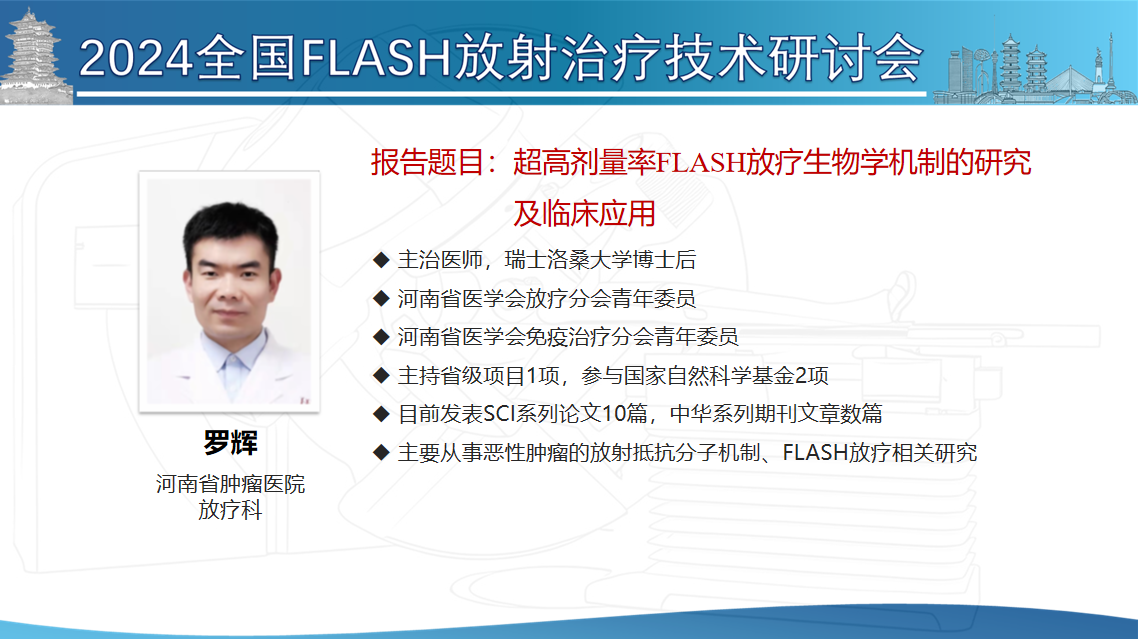 2024全国FLASH放射治疗技术研讨会

报告题目：超高剂量率FLASH放疗生物学机制的研究及临床应用

◆ 主治医师，瑞士洛桑大学博士后
◆ 河南省医学会放疗分会青年委员
◆ 河南省医学会免疫治疗分会青年委员
◆ 主持省级项目1项，参与国家自然科学基金2项
◆ 目前发表SCI系列论文10篇，中华系列期刊文章数篇
◆ 主要从事恶性肿瘤的放射抵抗分子机制、FLASH放疗相关研究

罗辉
河南省肿瘤医院
放疗科